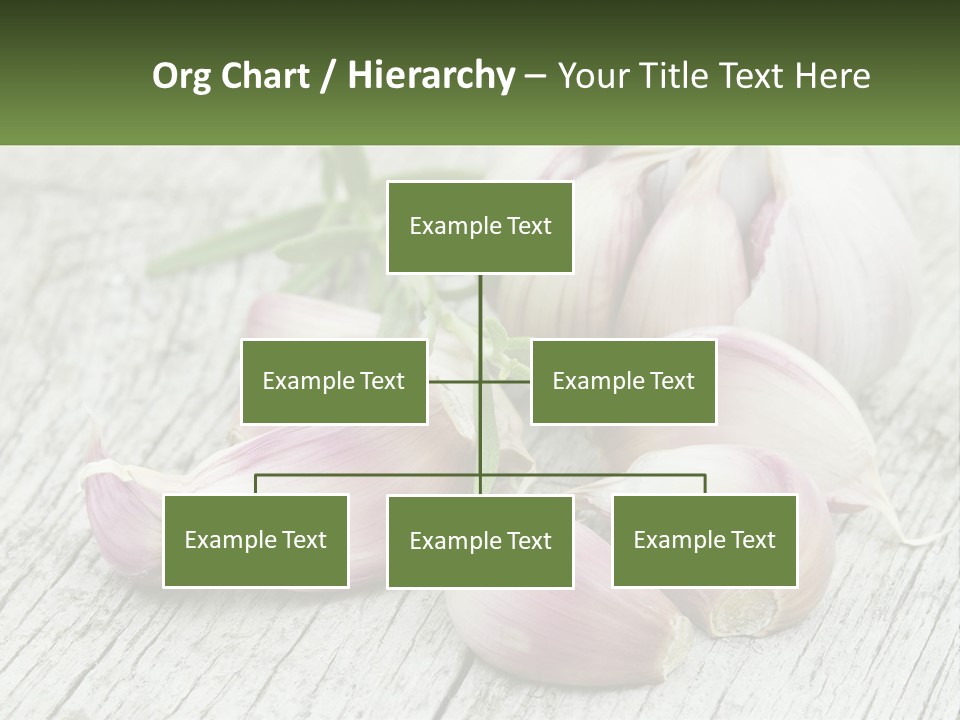 Org Chart / Hierarchy – Your Title Text Here

Example Text

Example Text

Example Text

Example Text

Example Text

Example Text